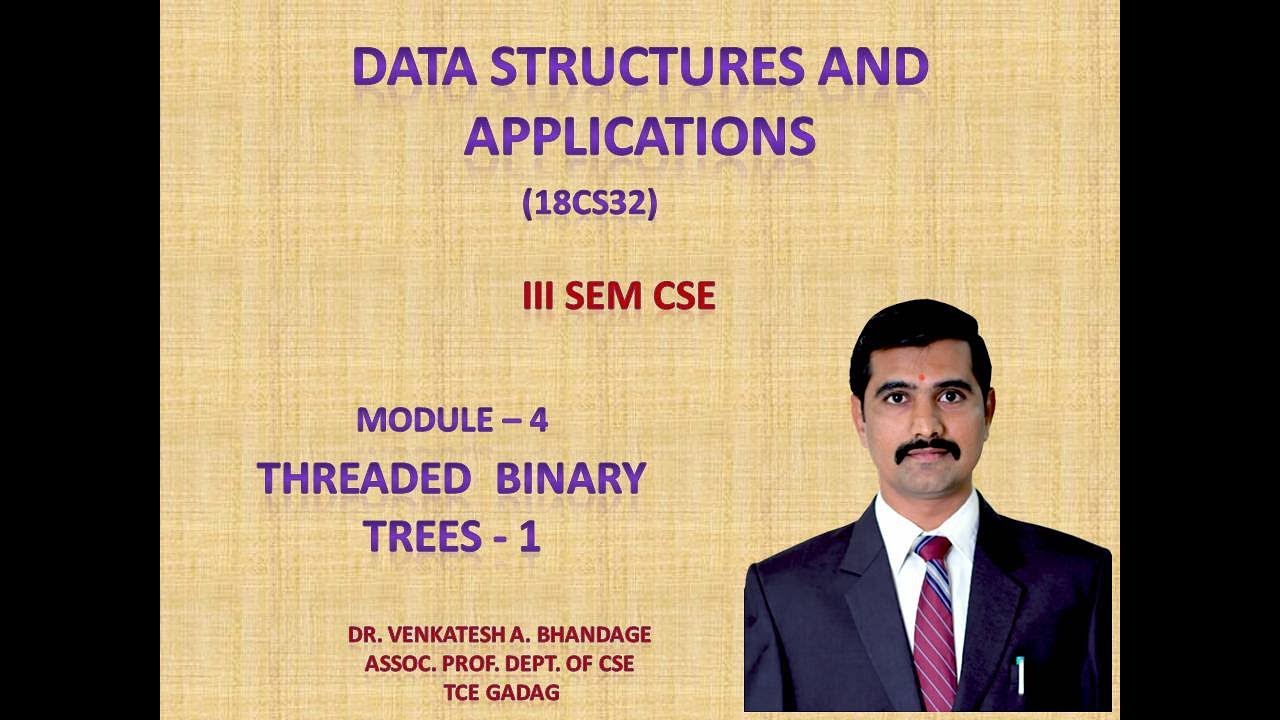 DATA STRUCTURES AND APPLICATIONS

(18CS32)

III SEM CSE

MODULE – 4

THREADED BINARY TREES - 1

DR. VENKATESH A. BHANDAGE
ASSOC. PROF. DEPT. OF CSE
TCE GADAG